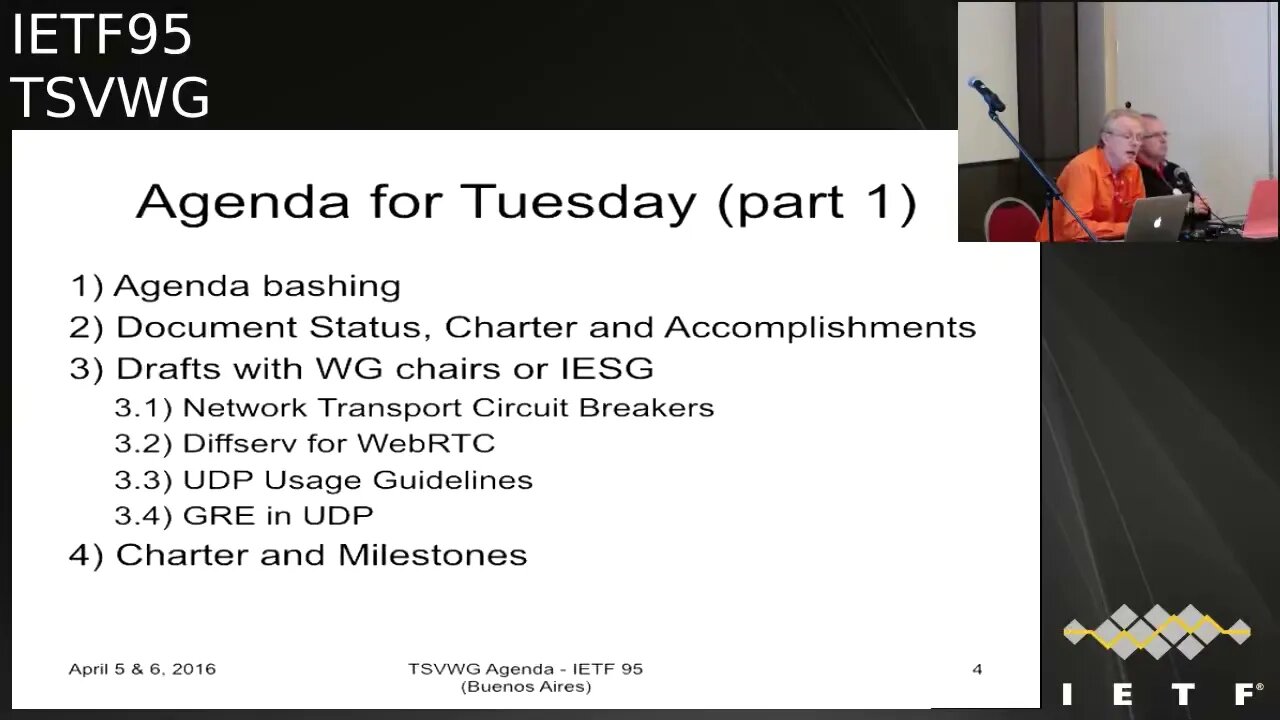 IETF95
TSVWG

Agenda for Tuesday (part 1)

1) Agenda bashing
2) Document Status, Charter and Accomplishments
3) Drafts with WG chairs or IESG
3.1) Network Transport Circuit Breakers
3.2) Diffserv for WebRTC
3.3) UDP Usage Guidelines
3.4) GRE in UDP
4) Charter and Milestones

April 5 & 6, 2016

TSVWG Agenda - IETF 95
(Buenos Aires)

4

IETF®